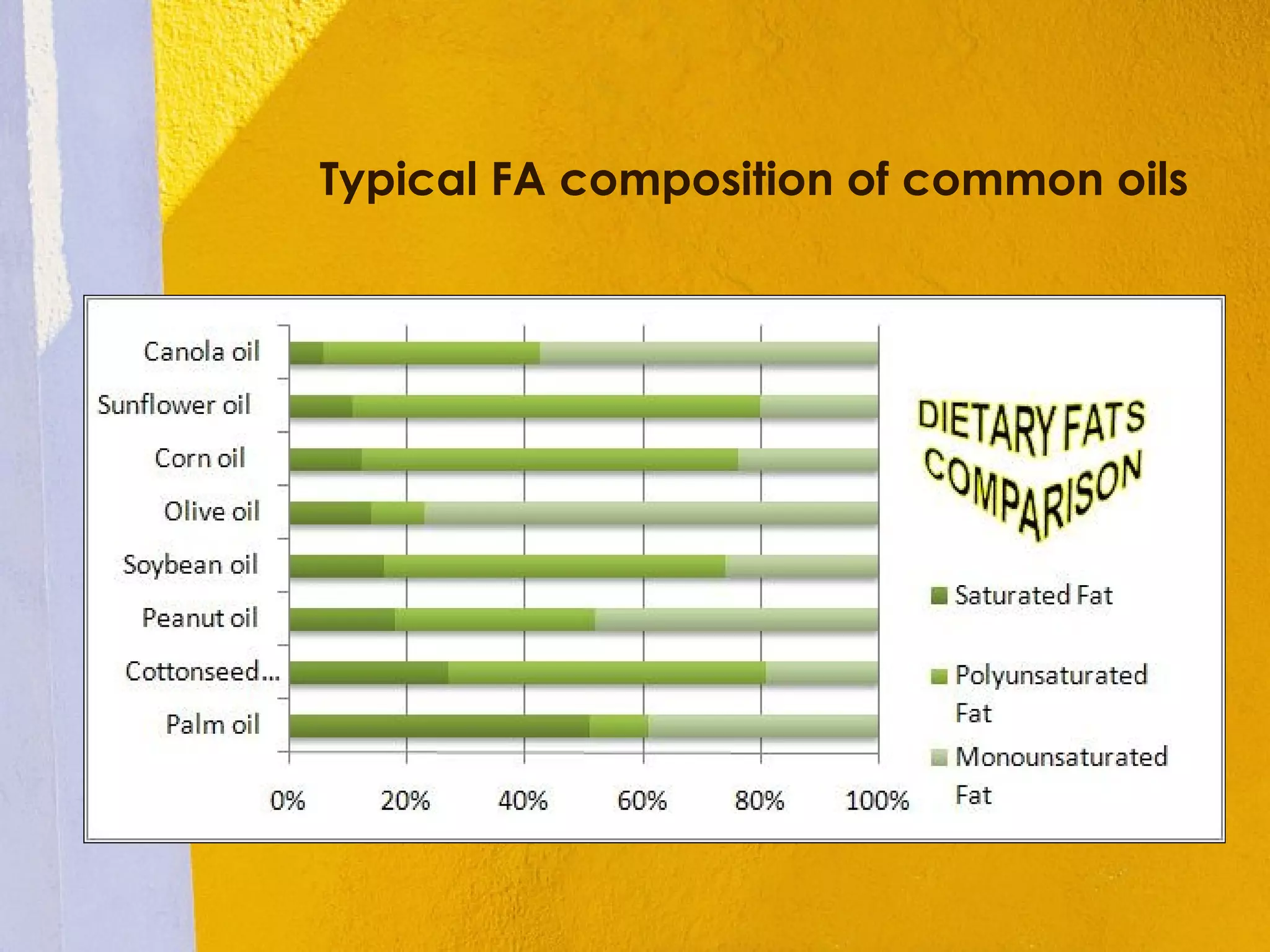 Typical FA composition of common oils

Canola oil
Sunflower oil
Corn oil
Olive oil
Soybean oil
Peanut oil
Cottonseed...
Palm oil

0%
20%
40%
60%
80%
100%

DIETARY FATS COMPARISON

Saturated Fat
Polyunsaturated Fat
Monounsaturated Fat